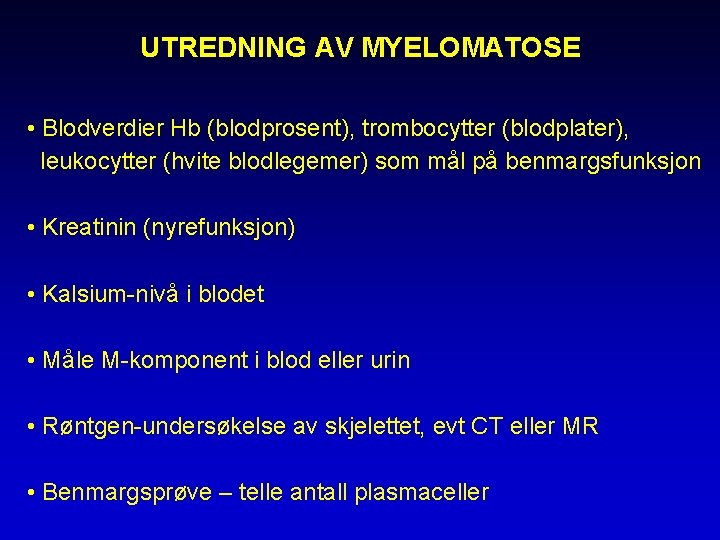 UTREDNING AV MYELOMATOSE

• Blodverdier Hb (blodprosent), trombocytter (blodplater), leukocytter (hvite blodlegemer) som mål på benmargsfunksjon

• Kreatinin (nyrefunksjon)

• Kalsium-nivå i blodet

• Måle M-komponent i blod eller urin

• Røntgen-undersøkelse av skjelettet, evt CT eller MR

• Benmargsprøve – telle antall plasmaceller